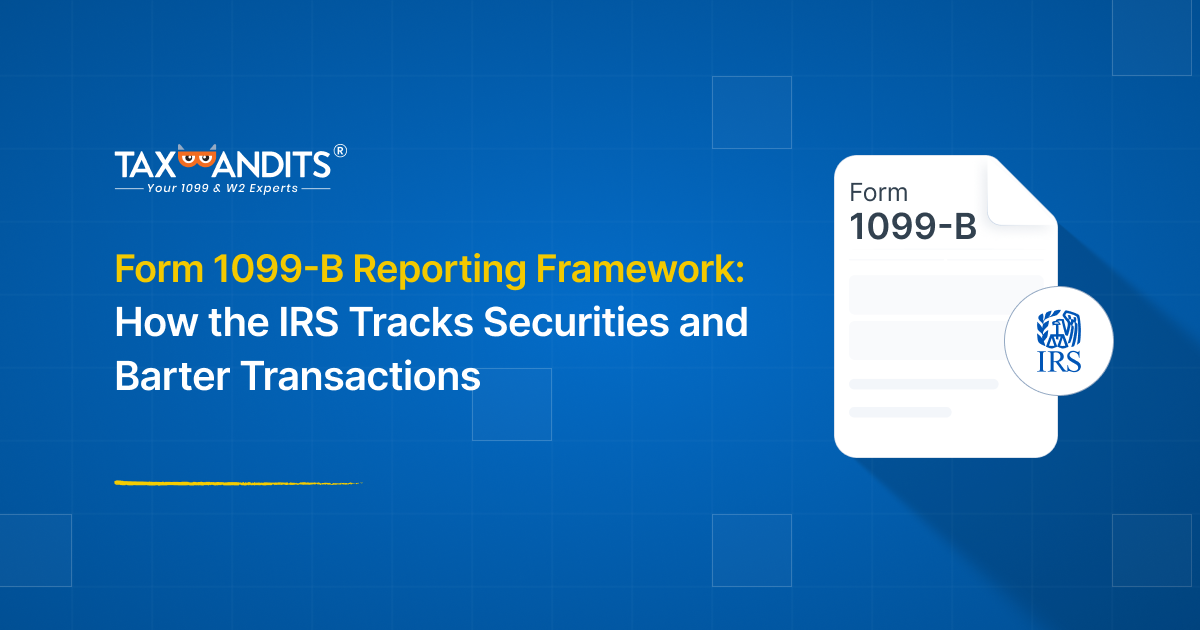 TAXBANDITS®
Your 1099 & W2 Experts

Form 1099-B Reporting Framework: How the IRS Tracks Securities and Barter Transactions

Form
1099-B

IRS